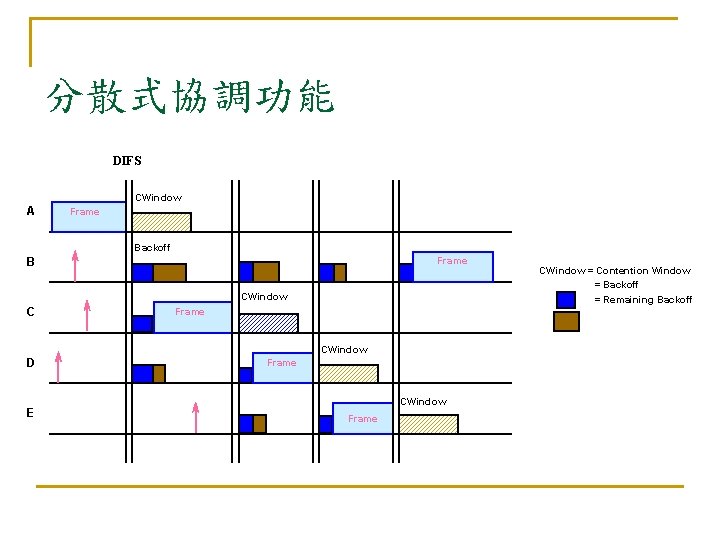 分散式協調功能

DIFS

A
Frame
CWindow

B
Backoff
Frame

C
Frame
CWindow

D
Frame
CWindow

E
Frame
CWindow

CWindow = Contention Window
= Backoff
= Remaining Backoff